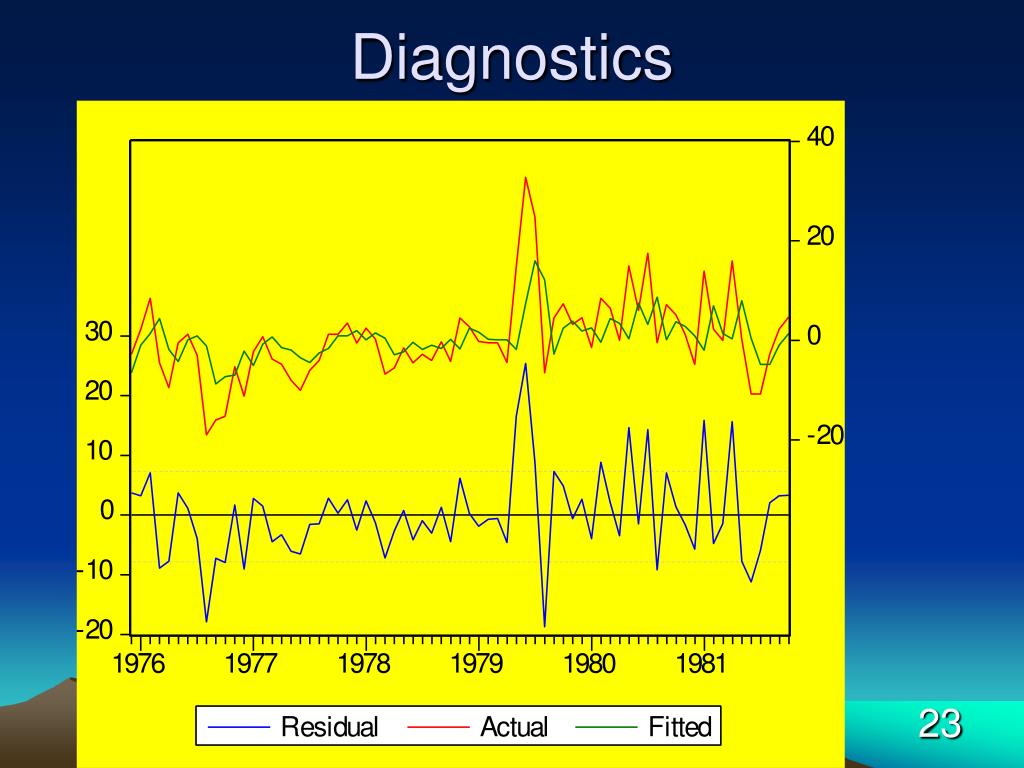 Diagnostics

40
20
0
-20

30
20
10
0
-10
-20

1976 1977 1978 1979 1980 1981

Residual Actual Fitted

23